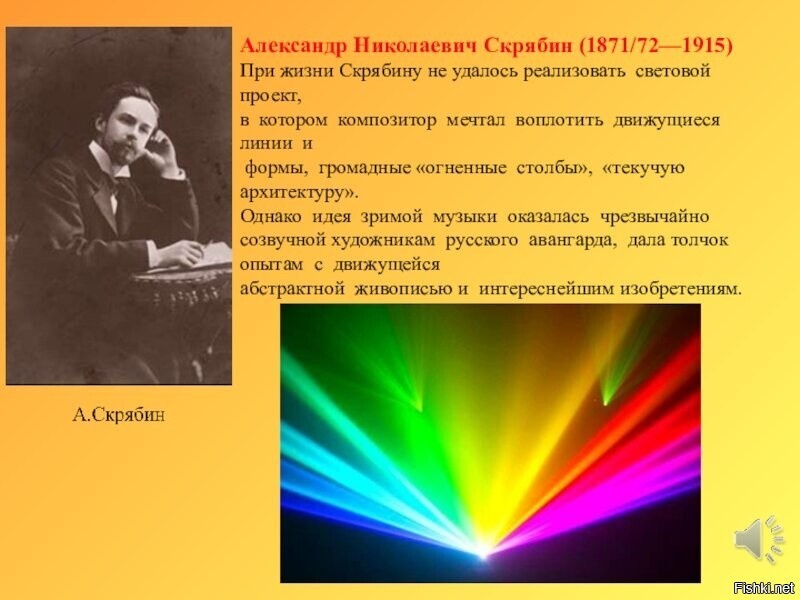 Александр Николаевич Скрябин (1871/72—1915)
При жизни Скрябину не удалось реализовать световой проект,
в котором композитор мечтал воплотить движущиеся линии и
формы, громадные «огненные столбы», «текучую архитектуру».
Однако идея зримой музыки оказалась чрезвычайно созвучной художникам русского авангарда, дала толчок опытам с движущейся
абстрактной живописью и интереснейшим изобретениям.

А.Скрябин

Fishki.net